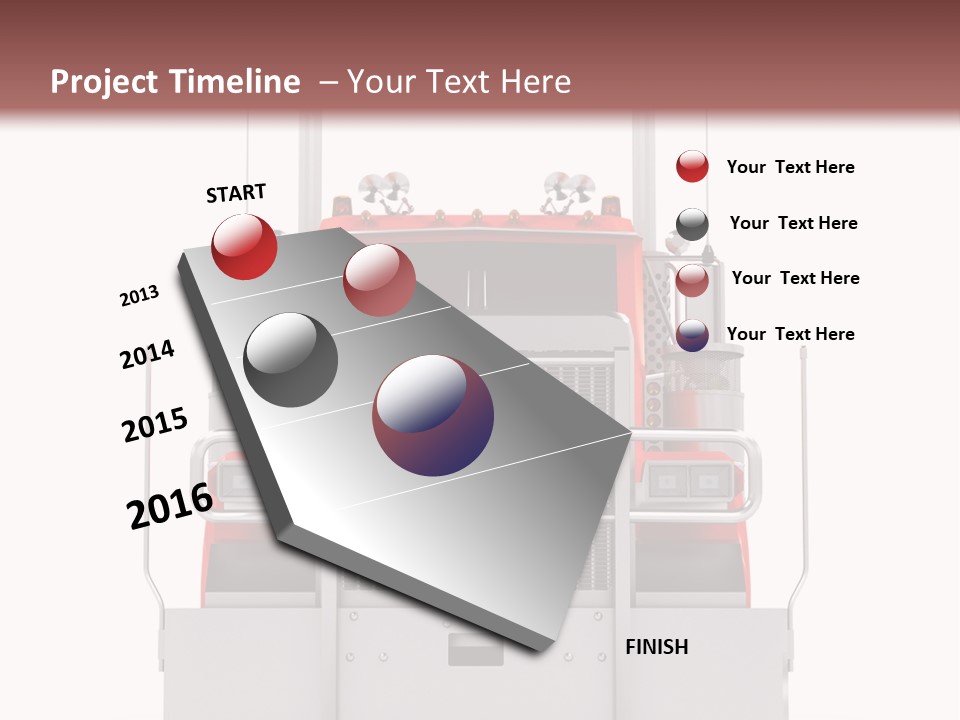 Project Timeline – Your Text Here

START

2013

2014

2015

2016

FINISH

Your Text Here

Your Text Here

Your Text Here

Your Text Here